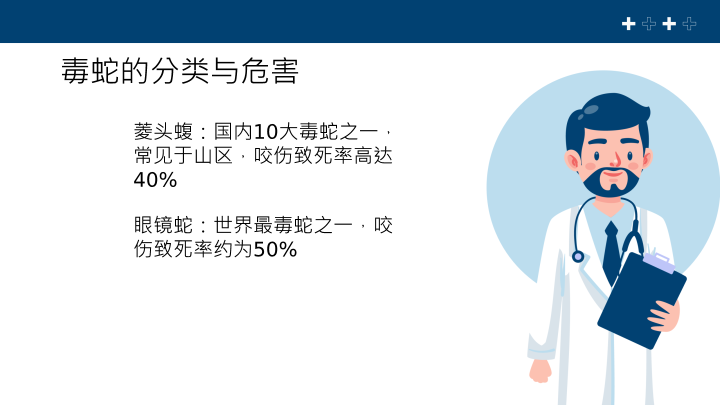 毒蛇的分类与危害

菱头蝮：国内10大毒蛇之一，常见于山区，咬伤致死率高达40%

眼镜蛇：世界最毒蛇之一，咬伤致死率约为50%